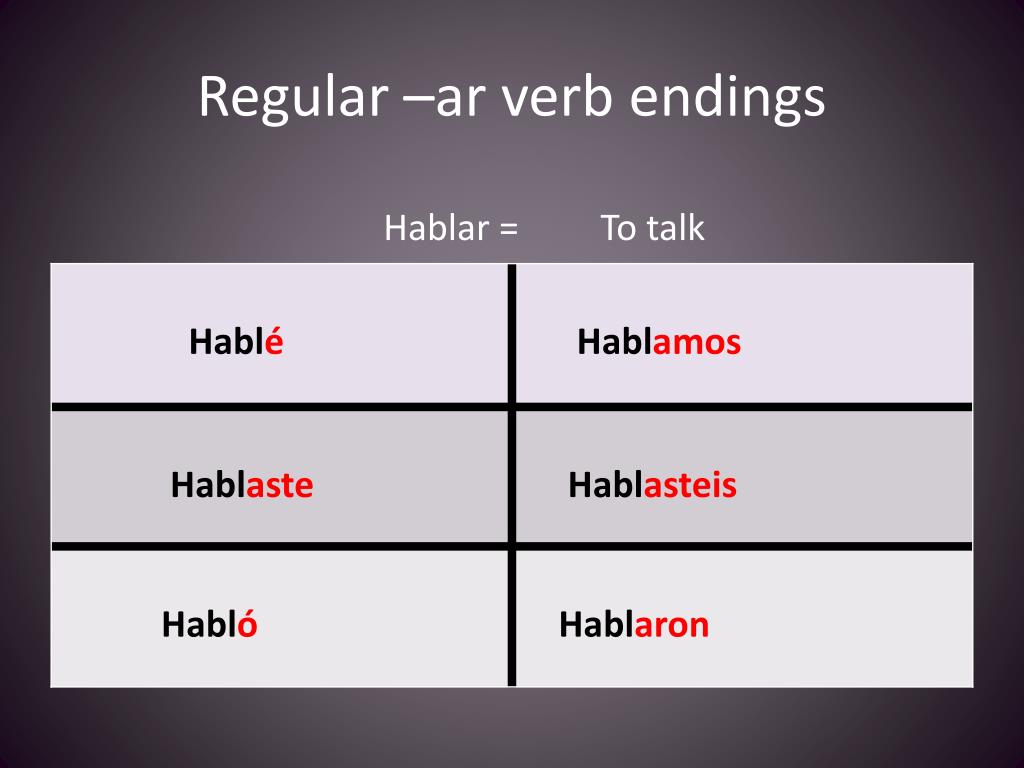 Regular –ar verb endings

Hablar = To talk

| Hablé | Hablamos |
|---|---|
| Hablaste | Hablasteis |
| Habló | Hablaron |